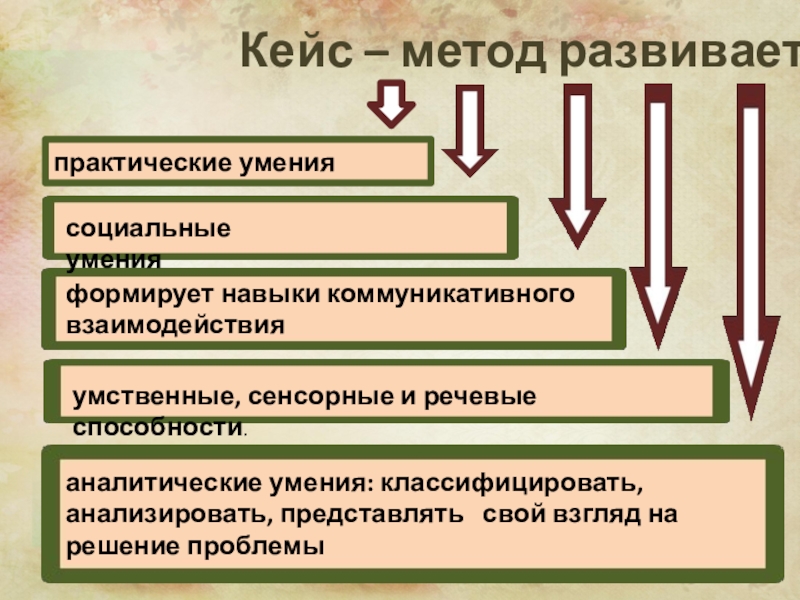 Кейс – метод развивает

практические умения

социальные умения

формирует навыки коммуникативного взаимодействия

умственные, сенсорные и речевые способности.

аналитические умения: классифицировать, анализировать, представлять свой взгляд на решение проблемы